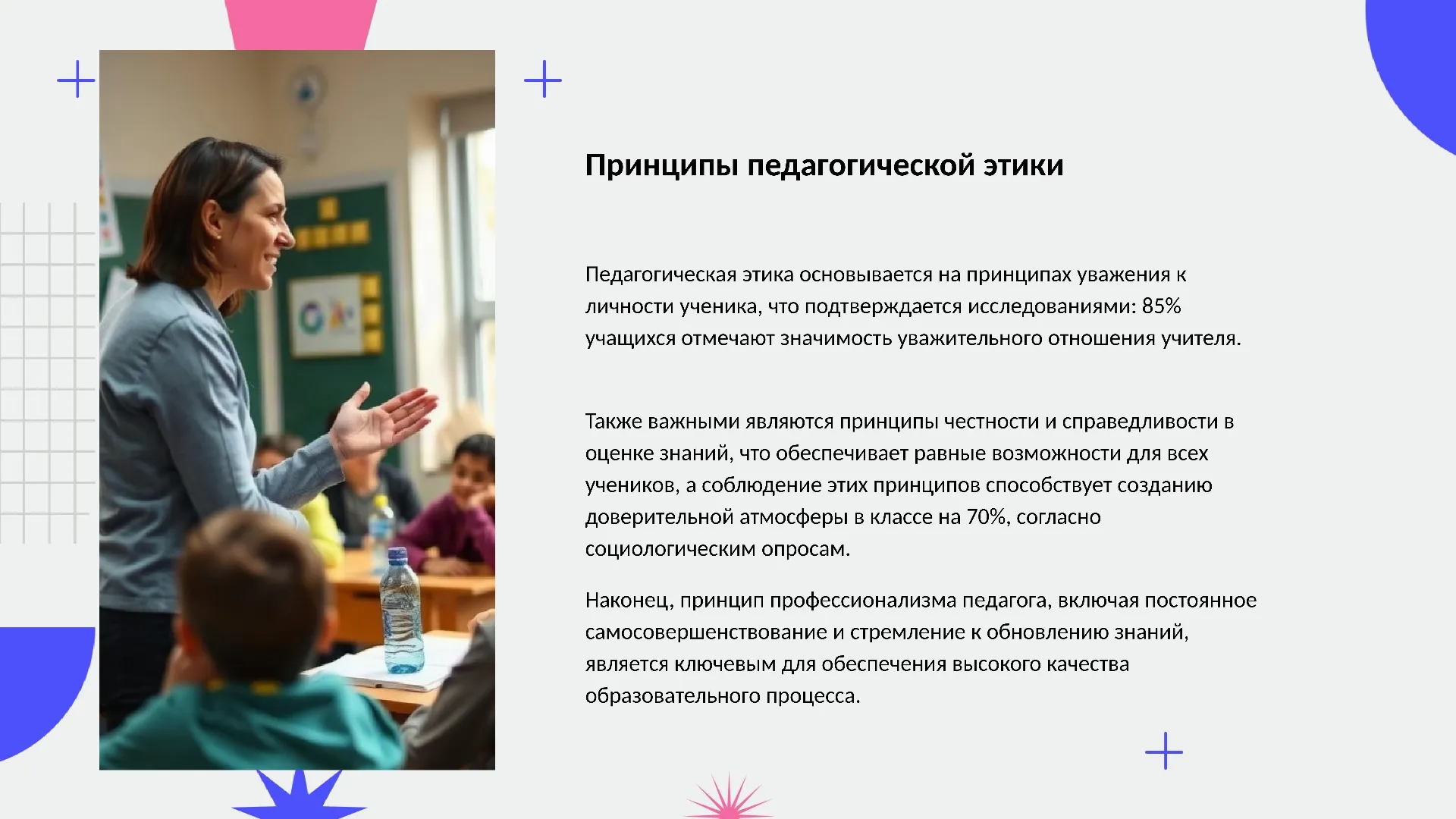 Принципы педагогической этики

Педагогическая этика основывается на принципах уважения к личности ученика, что подтверждается исследованиями: 85% учащихся отмечают значимость уважительного отношения учителя.

Также важными являются принципы честности и справедливости в оценке знаний, что обеспечивает равные возможности для всех учеников, а соблюдение этих принципов способствует созданию доверительной атмосферы в классе на 70%, согласно социологическим опросам.

Наконец, принцип профессионализма педагога, включая постоянное самосовершенствование и стремление к обновлению знаний, является ключевым для обеспечения высокого качества образовательного процесса.